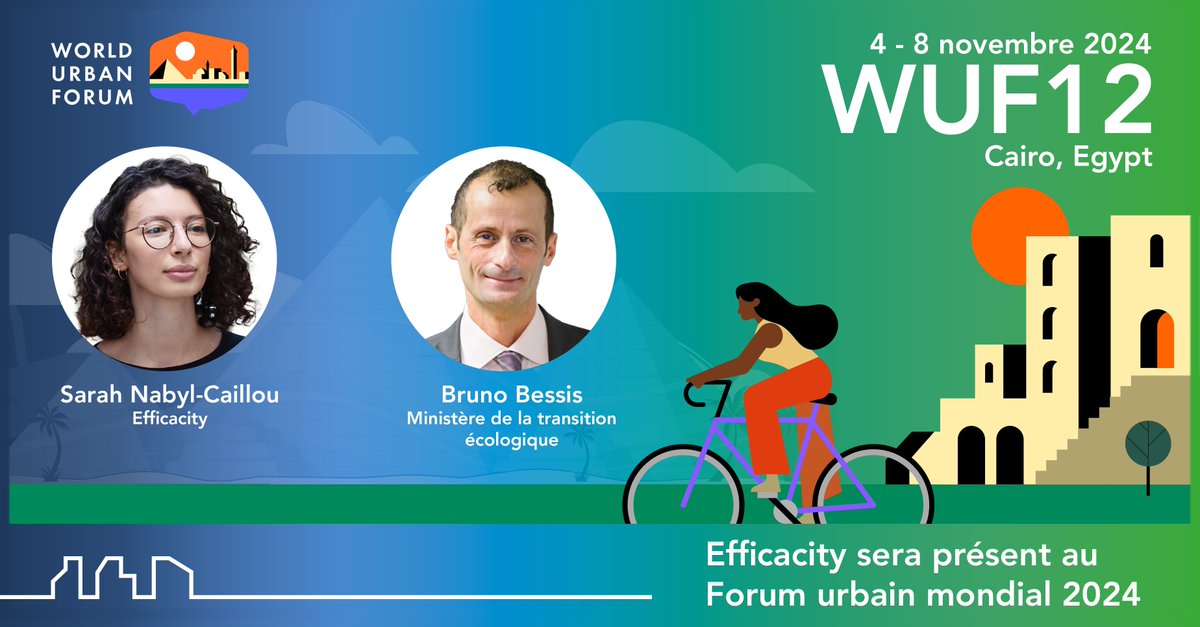 WORLD URBAN FORUM

4 - 8 novembre 2024
WUF12
Cairo, Egypt

Sarah Nabyl-Caillou
Efficacity

Bruno Bessis
Ministère de la transition écologique

Efficacity sera présent au Forum urbain mondial 2024